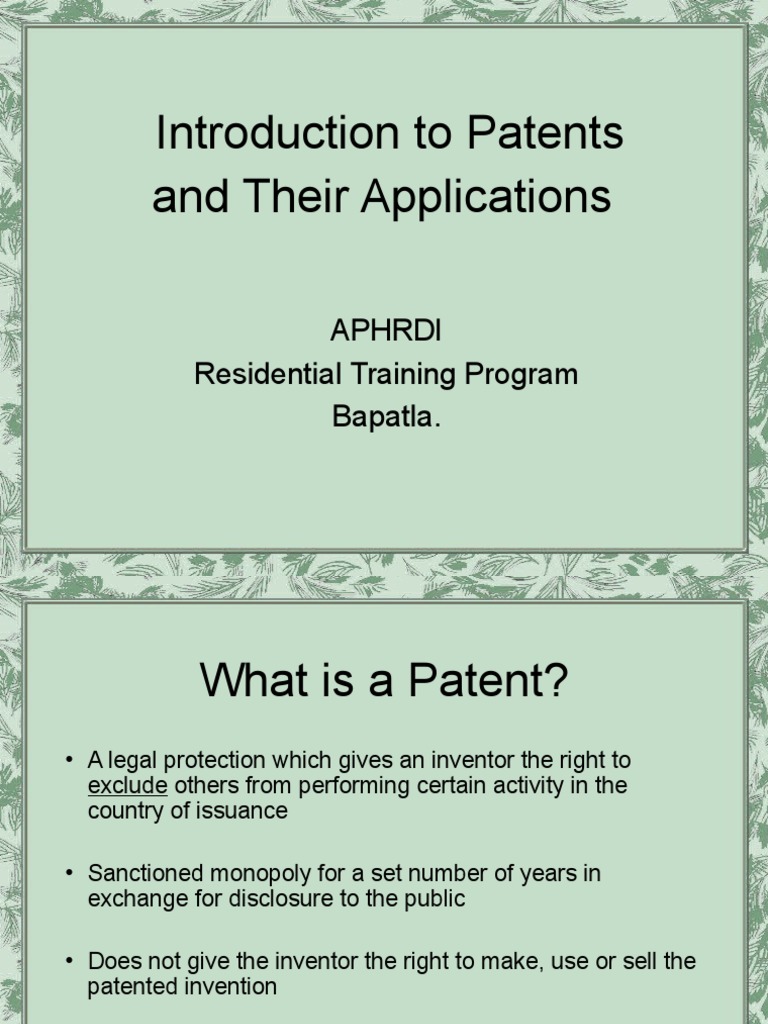 Introduction to Patents and Their Applications

APHRDI
Residential Training Program
Bapatla.

What is a Patent?

• A legal protection which gives an inventor the right to exclude others from performing certain activity in the country of issuance

• Sanctioned monopoly for a set number of years in exchange for disclosure to the public

• Does not give the inventor the right to make, use or sell the patented invention